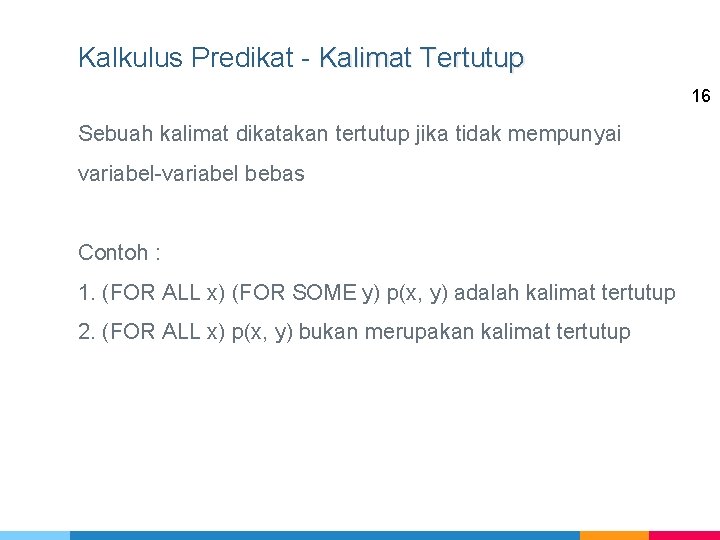 Kalkulus Predikat - Kalimat Tertutup

16

Sebuah kalimat dikatakan tertutup jika tidak mempunyai variabel-variabel bebas

Contoh :

1. (FOR ALL x) (FOR SOME y) p(x, y) adalah kalimat tertutup

2. (FOR ALL x) p(x, y) bukan merupakan kalimat tertutup